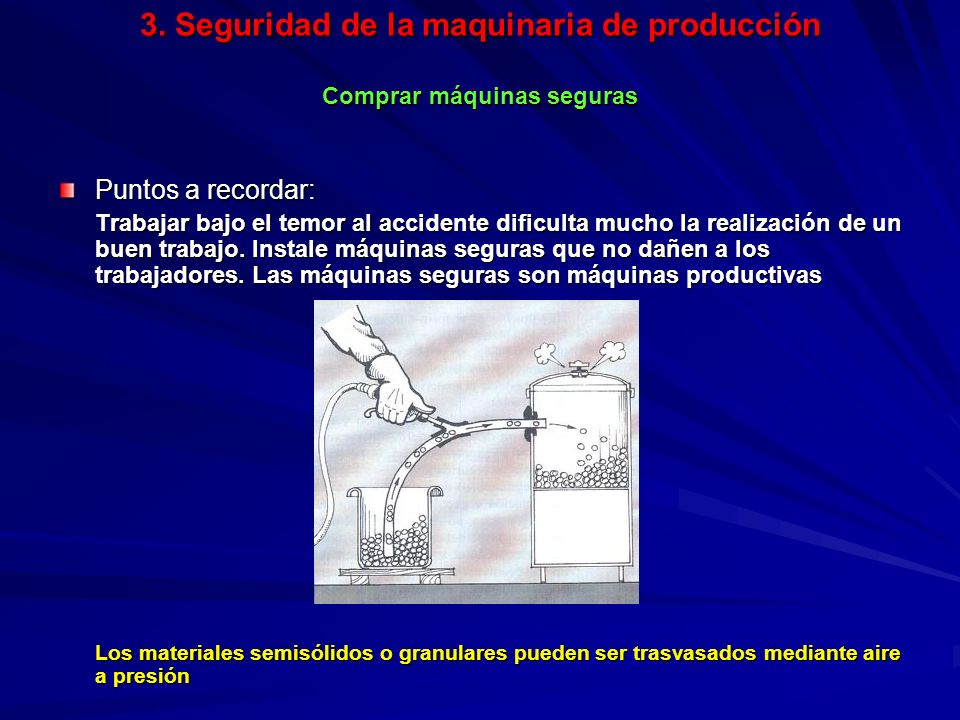 3. Seguridad de la maquinaria de producción

Comprar máquinas seguras

Puntos a recordar:

Trabajar bajo el temor al accidente dificulta mucho la realización de un buen trabajo. Instale máquinas seguras que no dañen a los trabajadores. Las máquinas seguras son máquinas productivas

Los materiales semisólidos o granulares pueden ser trasvasados mediante aire a presión